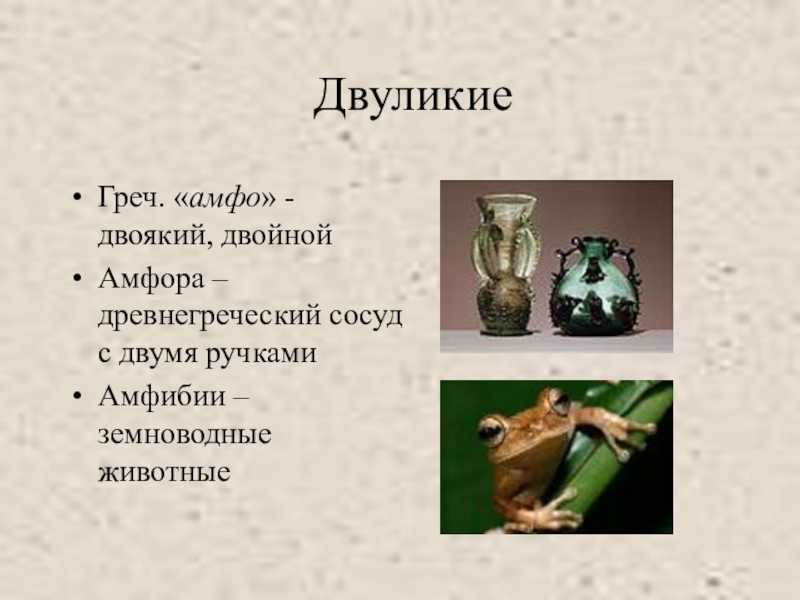 Двуликие

• Греч. «амфо» - двоякий, двойной
• Амфора – древнегреческий сосуд с двумя ручками
• Амфибии – земноводные животные